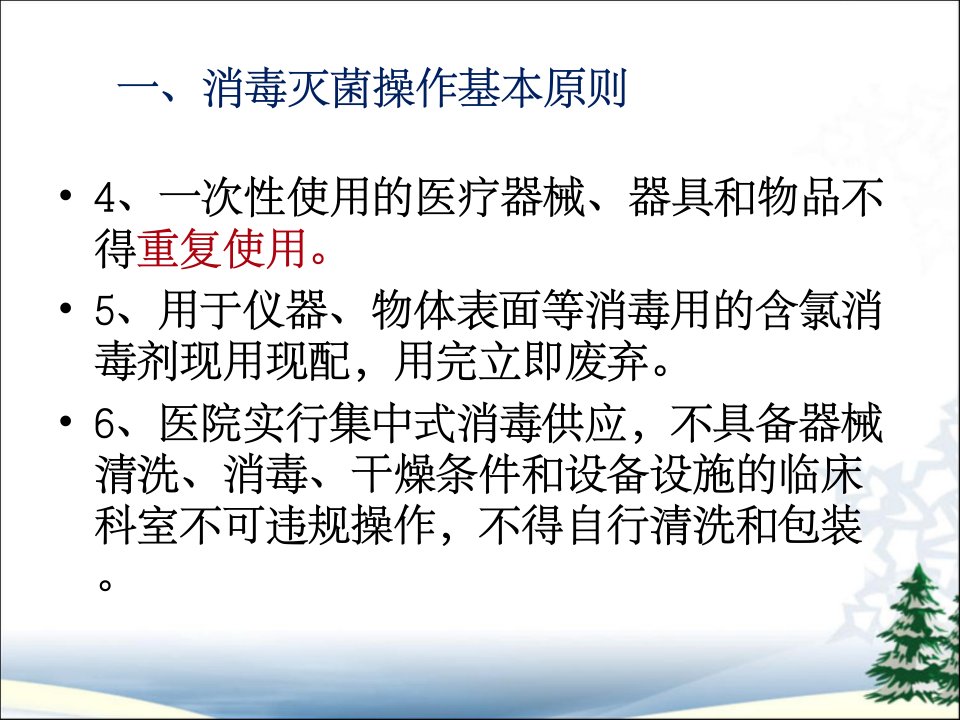 一、消毒灭菌操作基本原则

• 4、一次性使用的医疗器械、器具和物品不得重复使用。

• 5、用于仪器、物体表面等消毒用的含氯消毒剂现用现配，用完立即废弃。

• 6、医院实行集中式消毒供应，不具备器械清洗、消毒、干燥条件和设备设施的临床科室不可违规操作，不得自行清洗和包装。